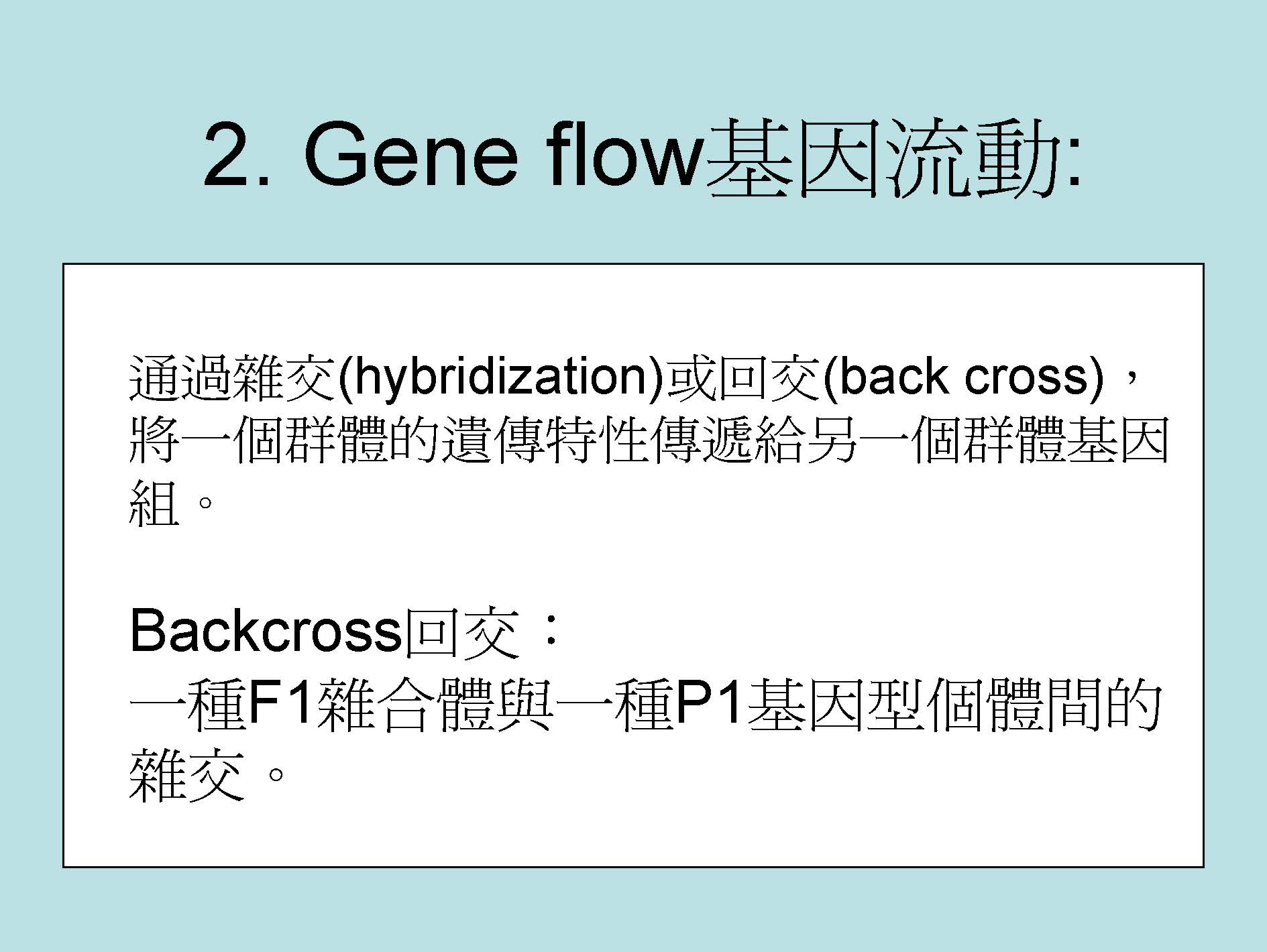 2. Gene flow基因流動:

通過雜交(hybridization)或回交(back cross)，將一個群體的遺傳特性傳遞給另一個群體基因組。

Backcross回交：
一種F1雜合體與一種P1基因型個體間的雜交。